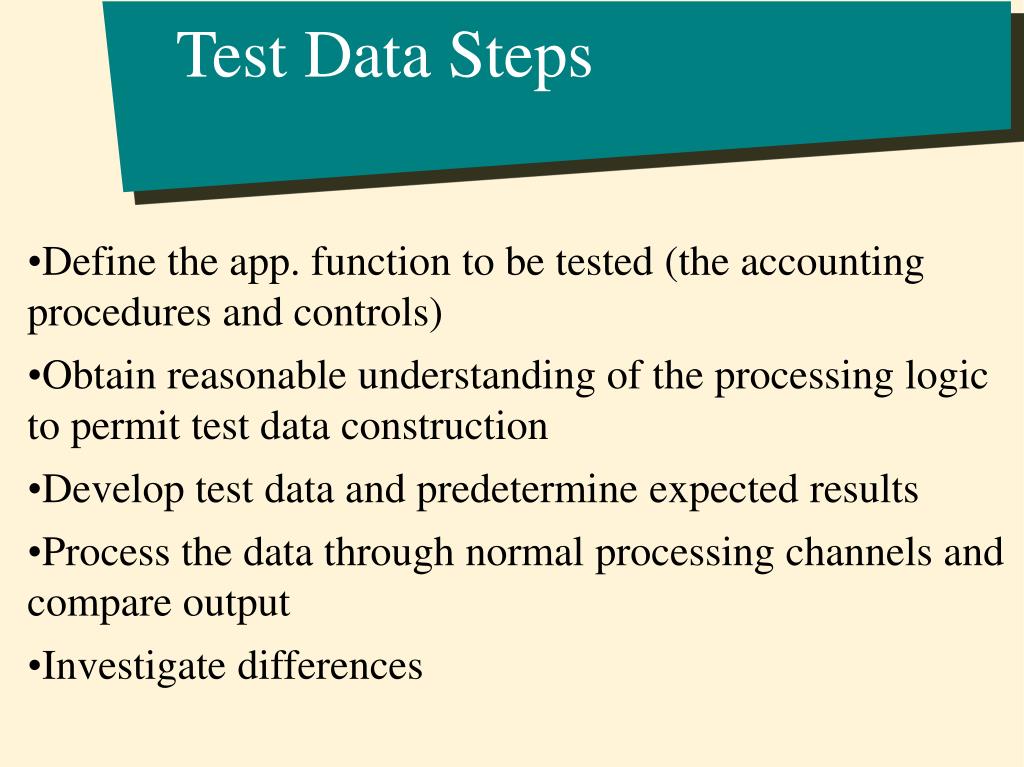 Test Data Steps

•Define the app. function to be tested (the accounting procedures and controls)

•Obtain reasonable understanding of the processing logic to permit test data construction

•Develop test data and predetermine expected results

•Process the data through normal processing channels and compare output

•Investigate differences